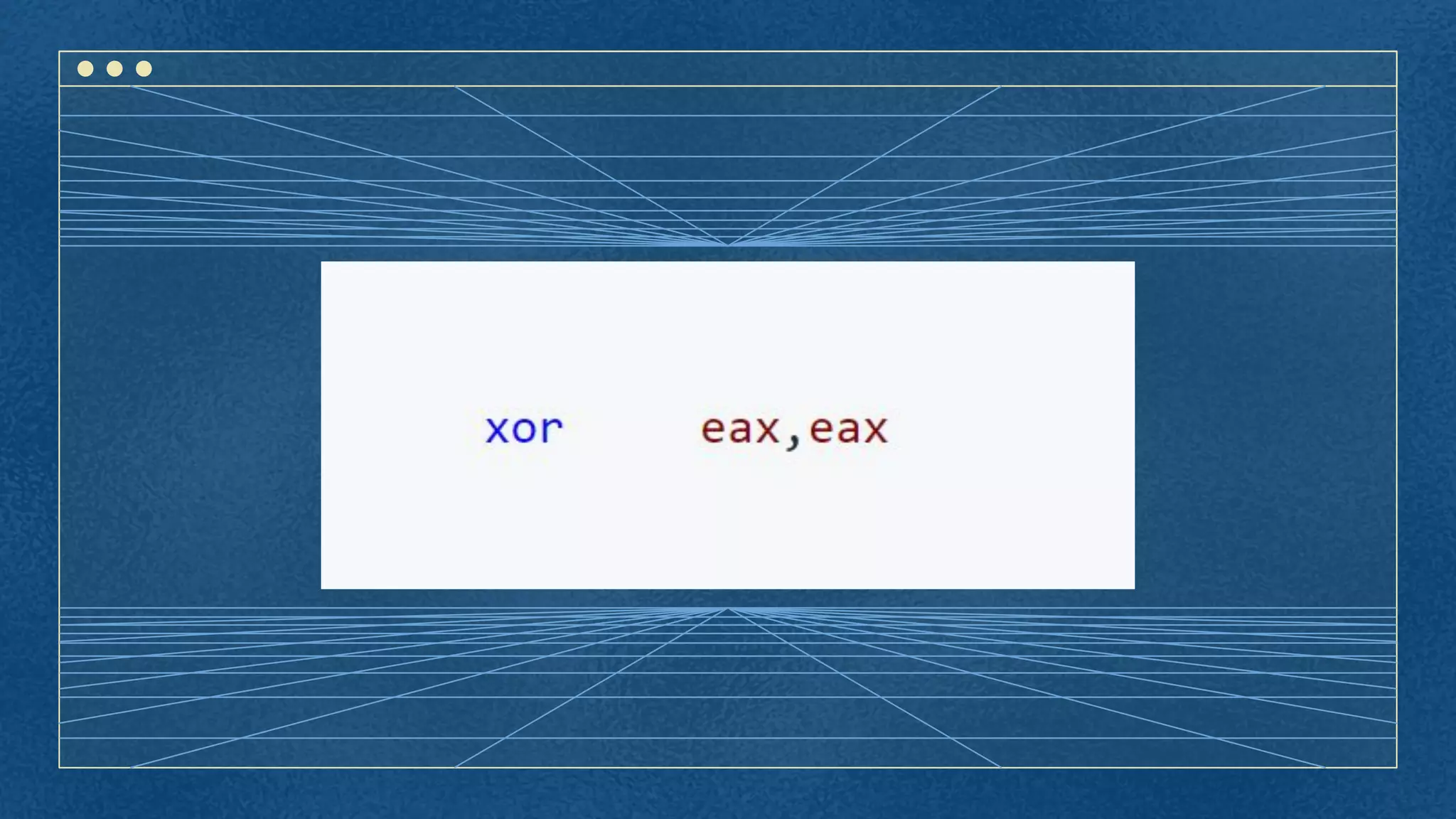 xor eax,eax